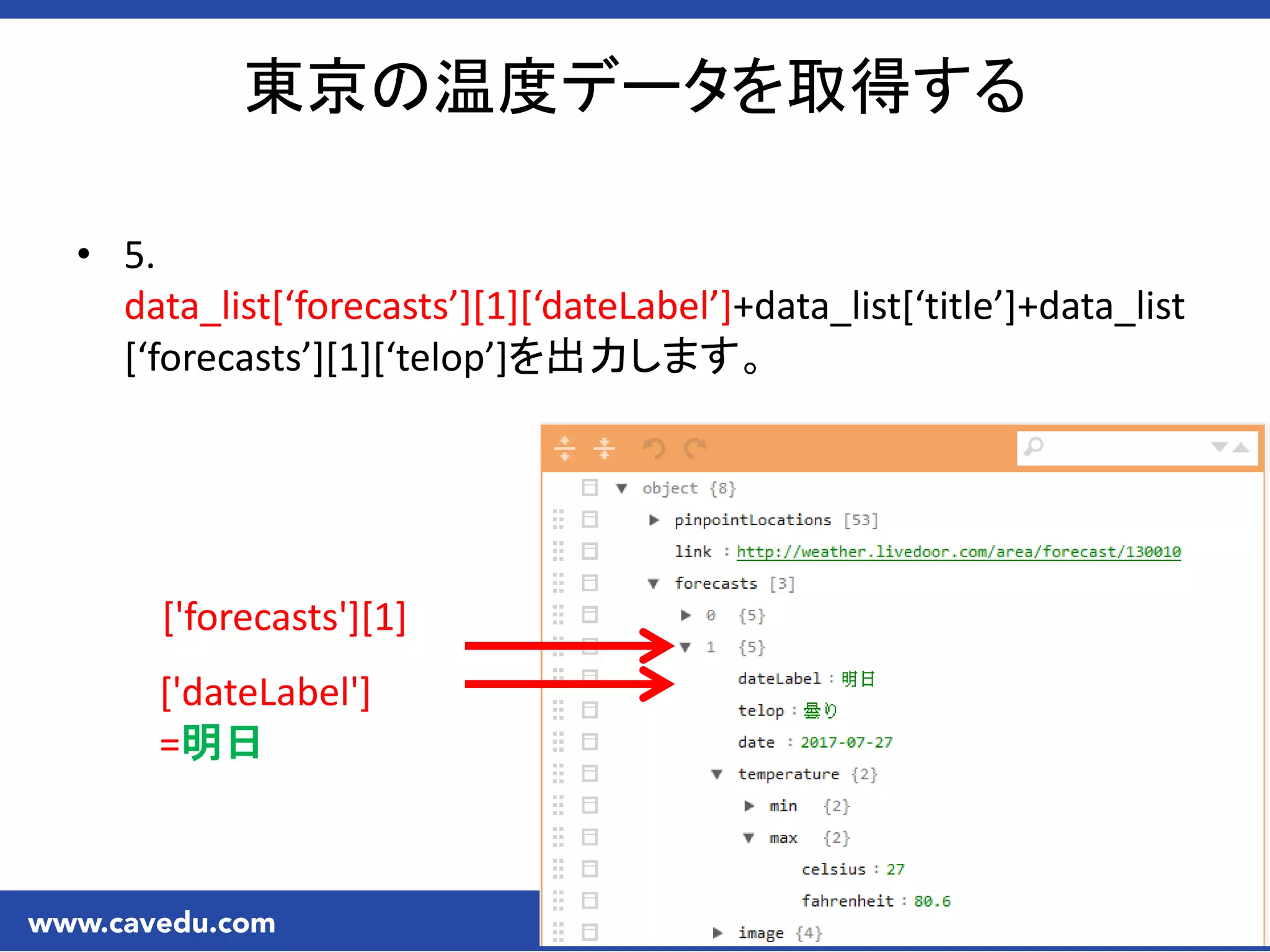 東京の温度データを取得する

• 5. data_list[‘forecasts’][1][‘dateLabel’]+data_list[‘title’]+data_list[‘forecasts’][1][‘telop’]を出力します。

['forecasts'][1]

['dateLabel']
=明日

object {8}
pinpointLocations [53]
link : http://weather.livedoor.com/area/forecast/130010
forecasts [3]
0 {5}
1 {5}
dateLabel : 明日
telop : 曇り
date : 2017-07-27
temperature {2}
min {2}
max {2}
celsius : 27
fahrenheit : 80.6
image {4}

www.cavedu.com